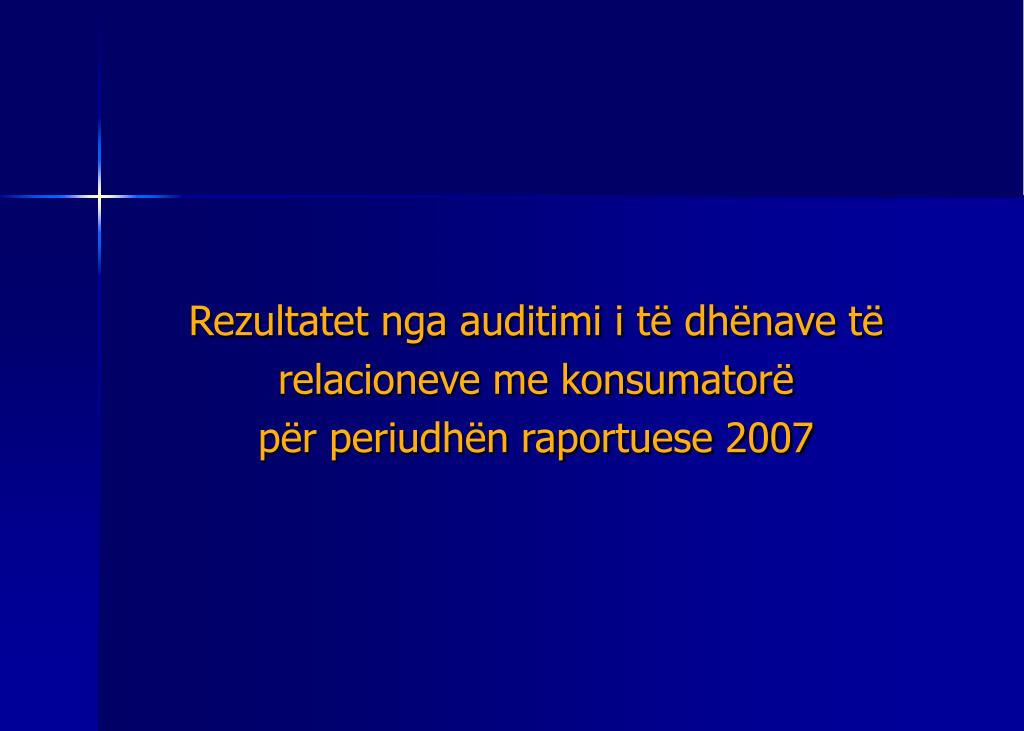 Rezultatet nga auditimi i të dhënave të relacioneve me konsumatorë për periudhën raportuese 2007